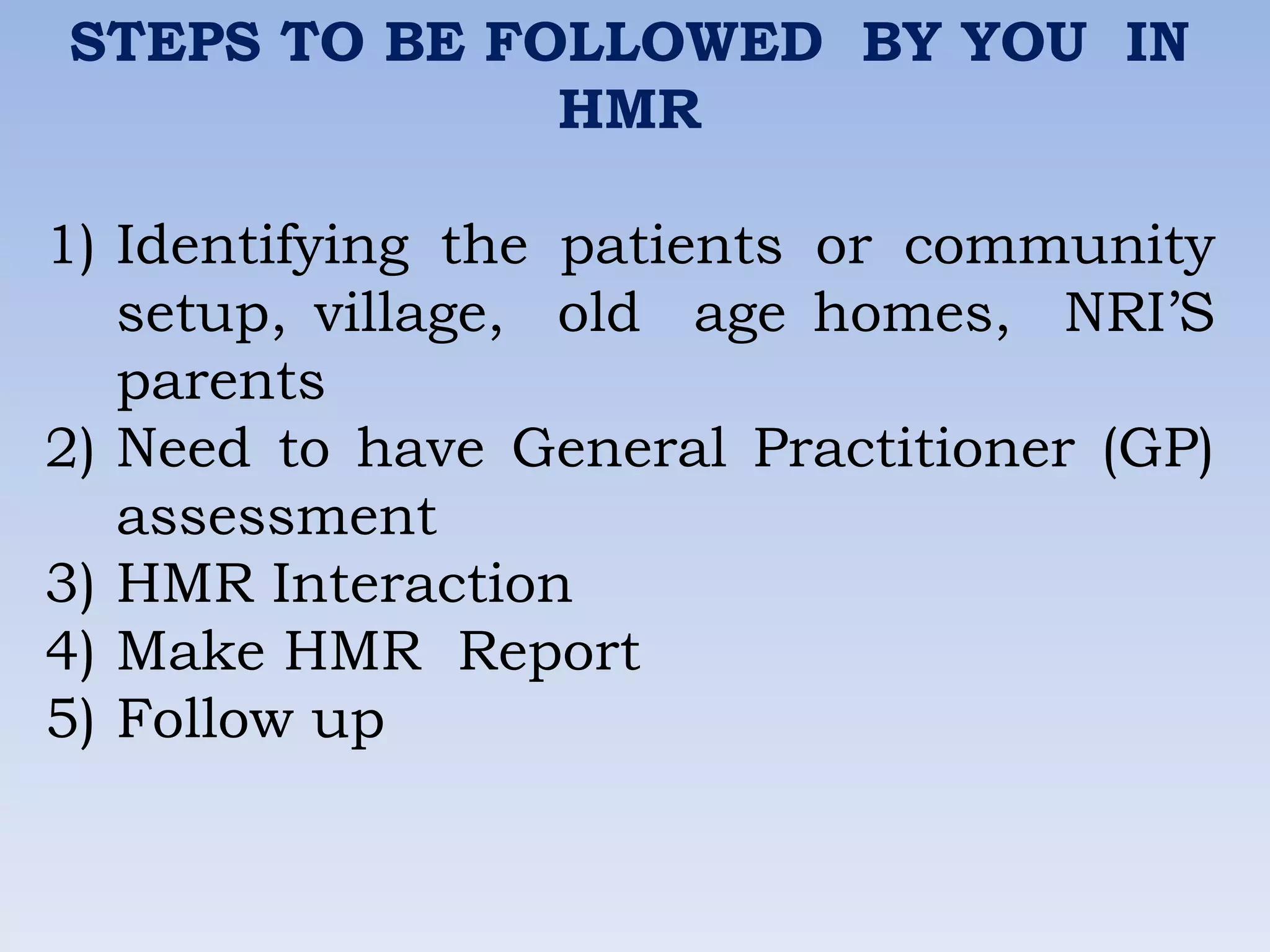 STEPS TO BE FOLLOWED BY YOU IN HMR

1) Identifying the patients or community setup, village, old age homes, NRI’S parents
2) Need to have General Practitioner (GP) assessment
3) HMR Interaction
4) Make HMR Report
5) Follow up